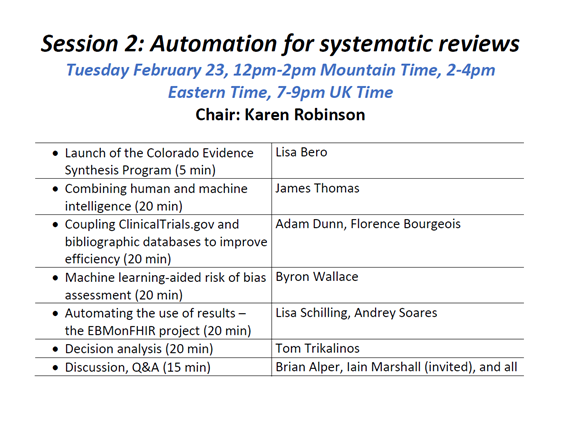 Session 2: Automation for systematic reviews

Tuesday February 23, 12pm-2pm Mountain Time, 2-4pm Eastern Time, 7-9pm UK Time

Chair: Karen Robinson

| | |
|---|---|
| • Launch of the Colorado Evidence Synthesis Program (5 min) | Lisa Bero |
| • Combining human and machine intelligence (20 min) | James Thomas |
| • Coupling ClinicalTrials.gov and bibliographic databases to improve efficiency (20 min) | Adam Dunn, Florence Bourgeois |
| • Machine learning-aided risk of bias assessment (20 min) | Byron Wallace |
| • Automating the use of results – the EBMonFHIR project (20 min) | Lisa Schilling, Andrey Soares |
| • Decision analysis (20 min) | Tom Trikalinos |
| • Discussion, Q&A (15 min) | Brian Alper, Iain Marshall (invited), and all |